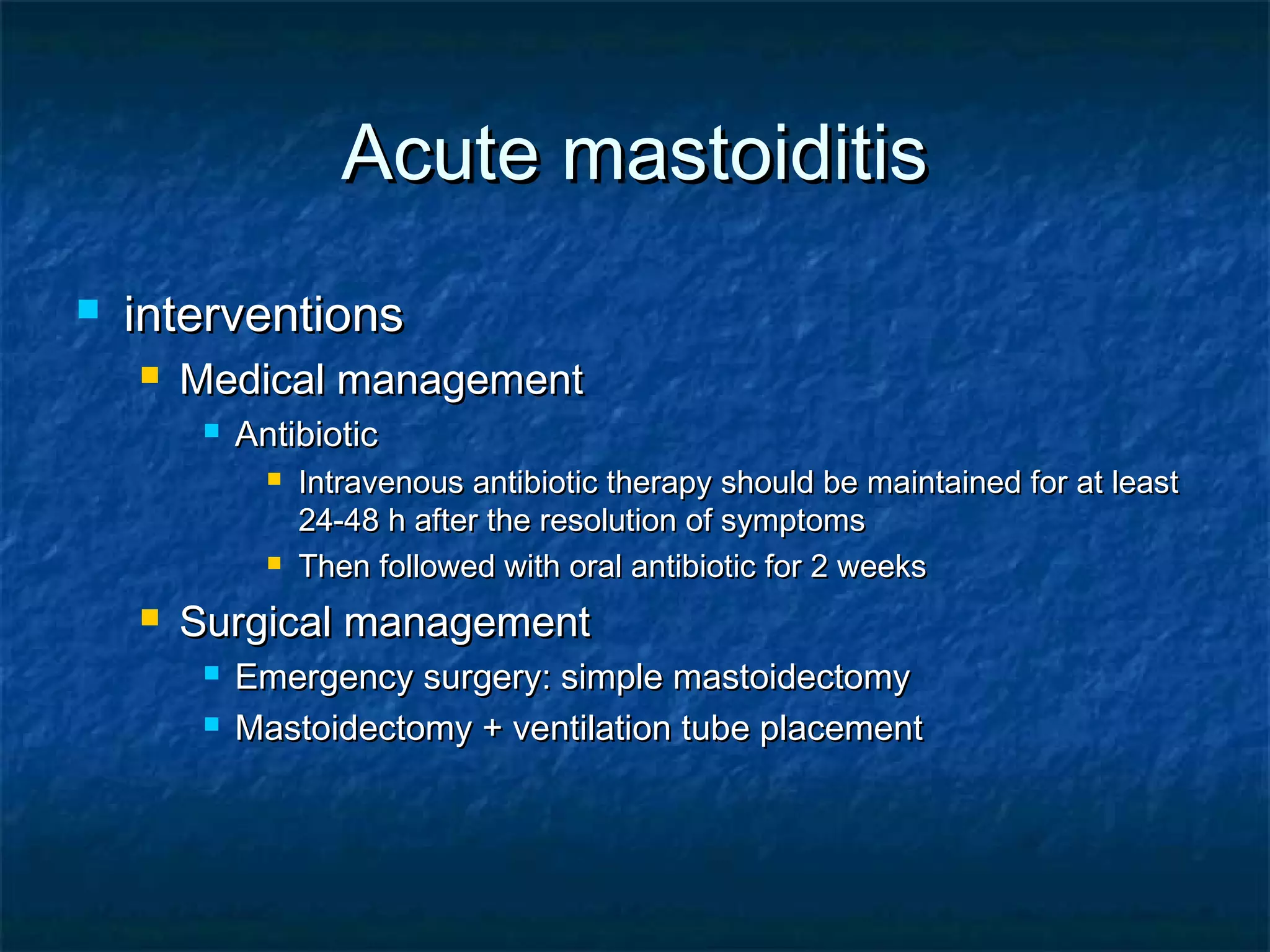 Acute mastoiditis

- interventions
  - Medical management
    - Antibiotic
      - Intravenous antibiotic therapy should be maintained for at least 24-48 h after the resolution of symptoms
      - Then followed with oral antibiotic for 2 weeks
  - Surgical management
    - Emergency surgery: simple mastoidectomy
    - Mastoidectomy + ventilation tube placement